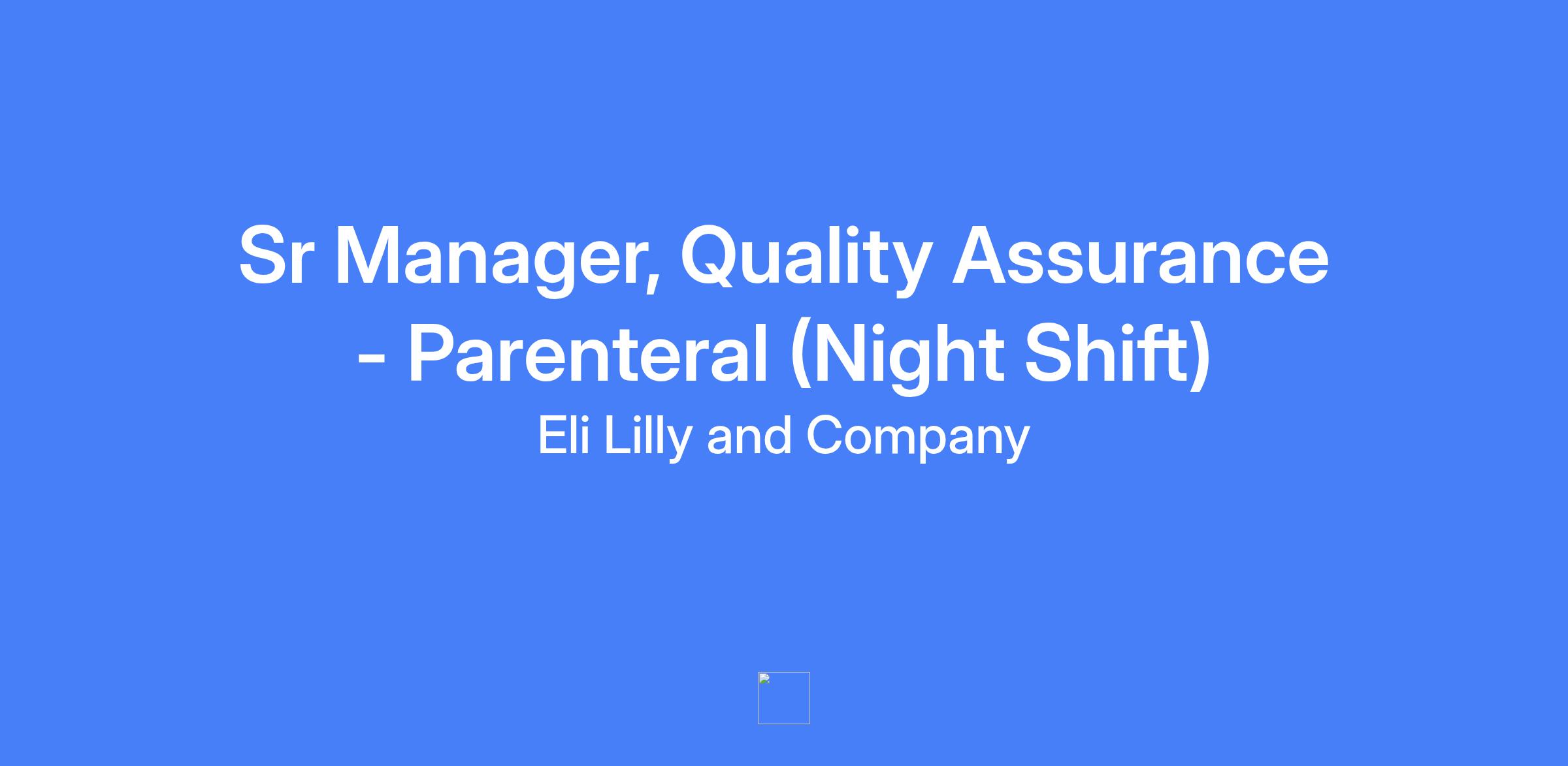 Sr Manager, Quality Assurance - Parenteral (Night Shift)

Eli Lilly and Company